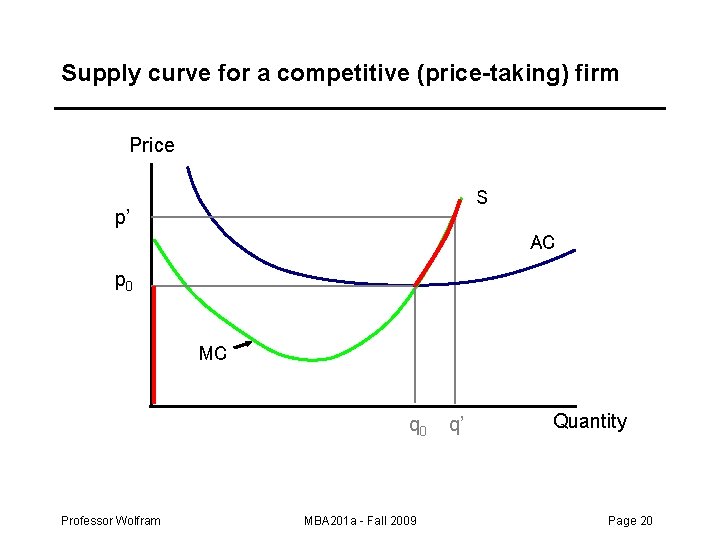 Supply curve for a competitive (price-taking) firm

Price

p'

$p_0$

S

AC

MC

$q_0$

q'

Quantity

Professor Wolfram

MBA201a - Fall 2009

Page 20